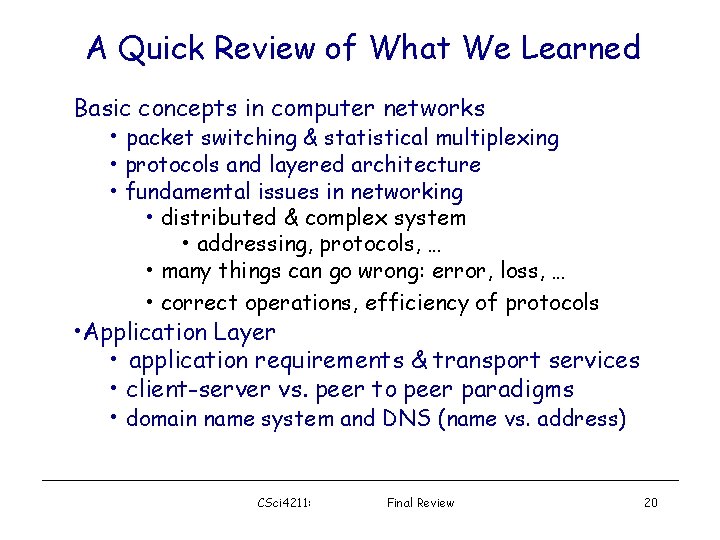 A Quick Review of What We Learned

Basic concepts in computer networks
• packet switching & statistical multiplexing
• protocols and layered architecture
• fundamental issues in networking
• distributed & complex system
• addressing, protocols, …
• many things can go wrong: error, loss, …
• correct operations, efficiency of protocols

•Application Layer
• application requirements & transport services
• client-server vs. peer to peer paradigms
• domain name system and DNS (name vs. address)

CSci4211: Final Review 20